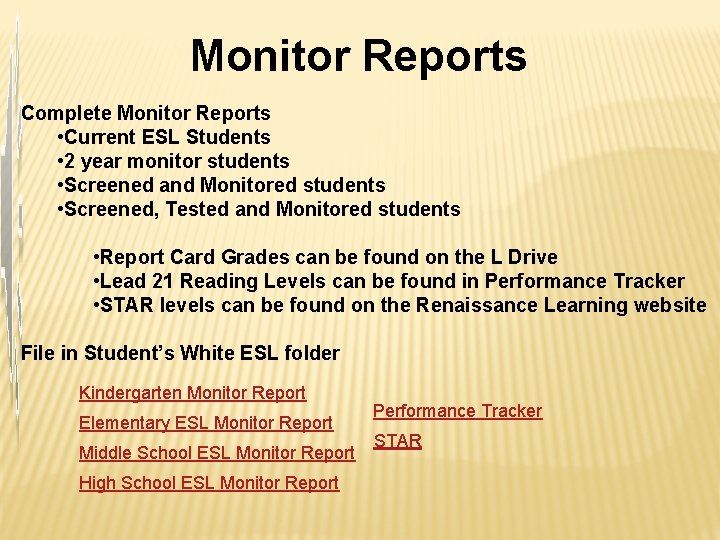 Monitor Reports

Complete Monitor Reports
•Current ESL Students
•2 year monitor students
•Screened and Monitored students
•Screened, Tested and Monitored students

•Report Card Grades can be found on the L Drive
•Lead 21 Reading Levels can be found in Performance Tracker
•STAR levels can be found on the Renaissance Learning website

File in Student's White ESL folder

Kindergarten Monitor Report
Elementary ESL Monitor Report
Middle School ESL Monitor Report
High School ESL Monitor Report

Performance Tracker
STAR